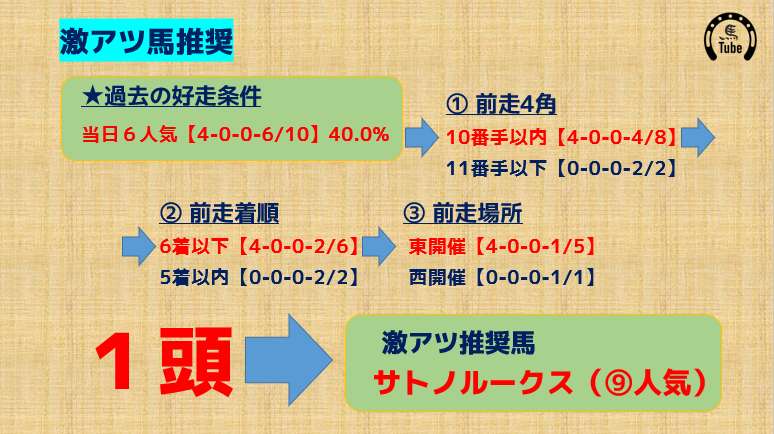 激アツ馬推奨

Tube

★過去の好走条件

当日６人気【4-0-0-6/10】40.0%

① 前走4角

10番手以内【4-0-0-4/8】

11番手以下【0-0-0-2/2】

② 前走着順

6着以下【4-0-0-2/6】

5着以内【0-0-0-2/2】

③ 前走場所

東開催【4-0-0-1/5】

西開催【0-0-0-1/1】

１頭

激アツ推奨馬

サトノルークス（⑨人気）